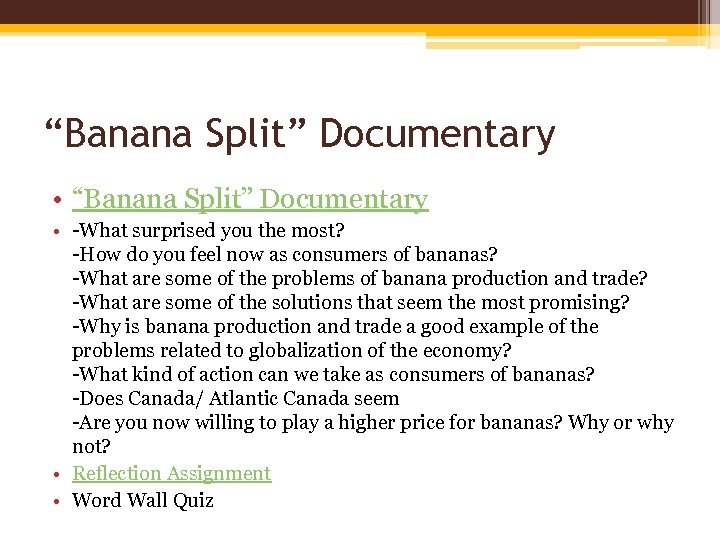 “Banana Split” Documentary

• “Banana Split” Documentary
• -What surprised you the most?
-How do you feel now as consumers of bananas?
-What are some of the problems of banana production and trade?
-What are some of the solutions that seem the most promising?
-Why is banana production and trade a good example of the problems related to globalization of the economy?
-What kind of action can we take as consumers of bananas?
-Does Canada/ Atlantic Canada seem
-Are you now willing to play a higher price for bananas? Why or why not?
• Reflection Assignment
• Word Wall Quiz